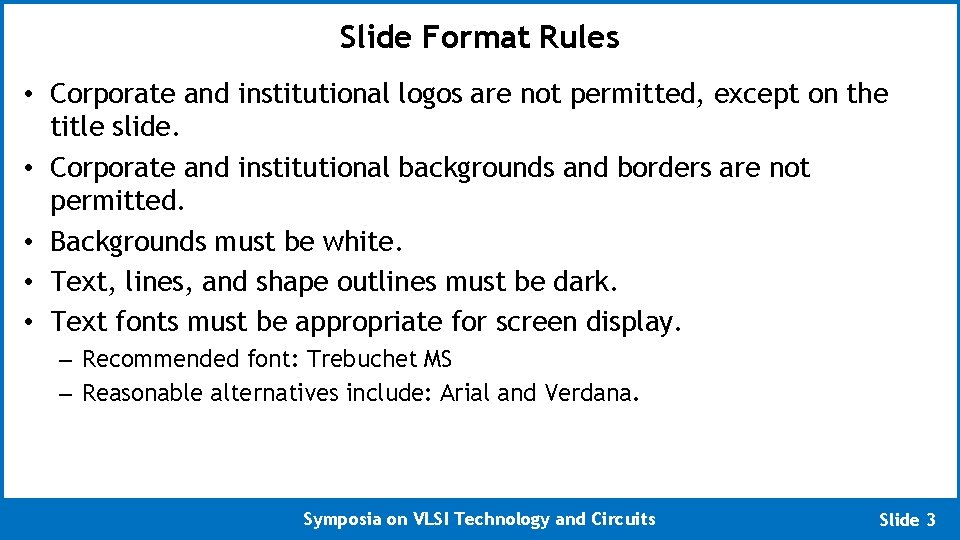 Slide Format Rules

• Corporate and institutional logos are not permitted, except on the title slide.
• Corporate and institutional backgrounds and borders are not permitted.
• Backgrounds must be white.
• Text, lines, and shape outlines must be dark.
• Text fonts must be appropriate for screen display.
– Recommended font: Trebuchet MS
– Reasonable alternatives include: Arial and Verdana.

Symposia on VLSI Technology and Circuits

Slide 3